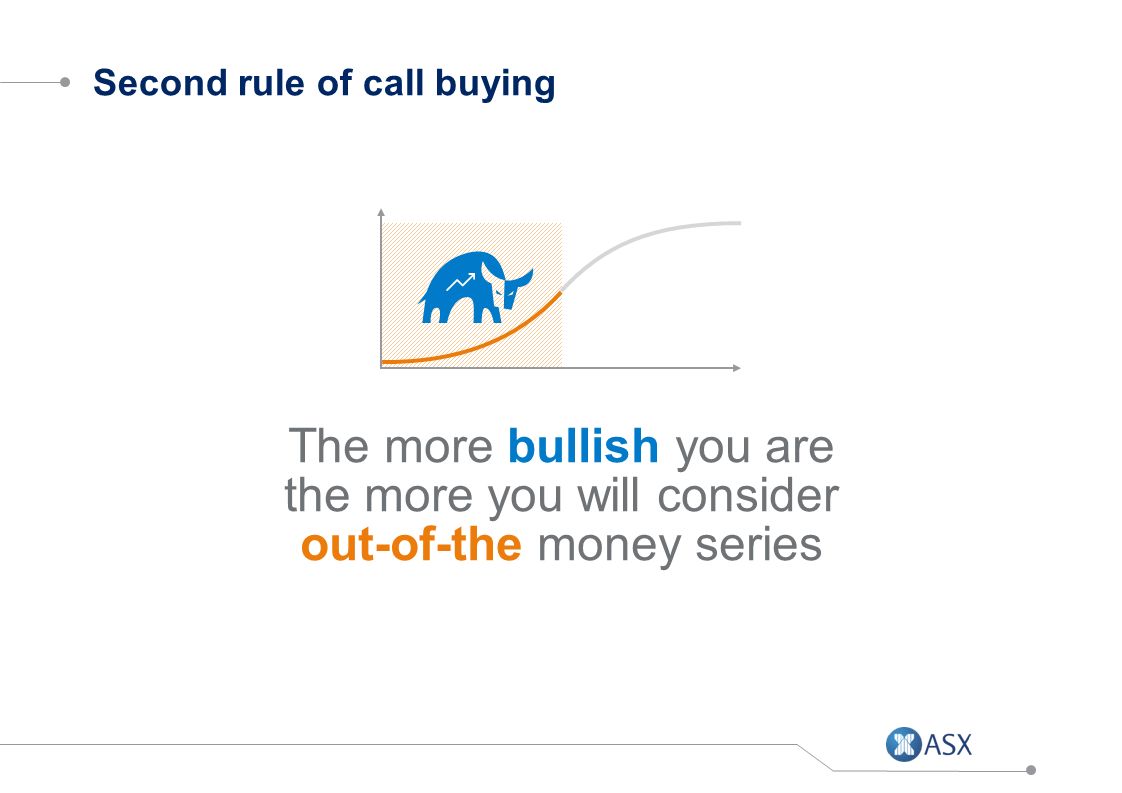 Second rule of call buying

The more bullish you are the more you will consider out-of-the money series

ASX